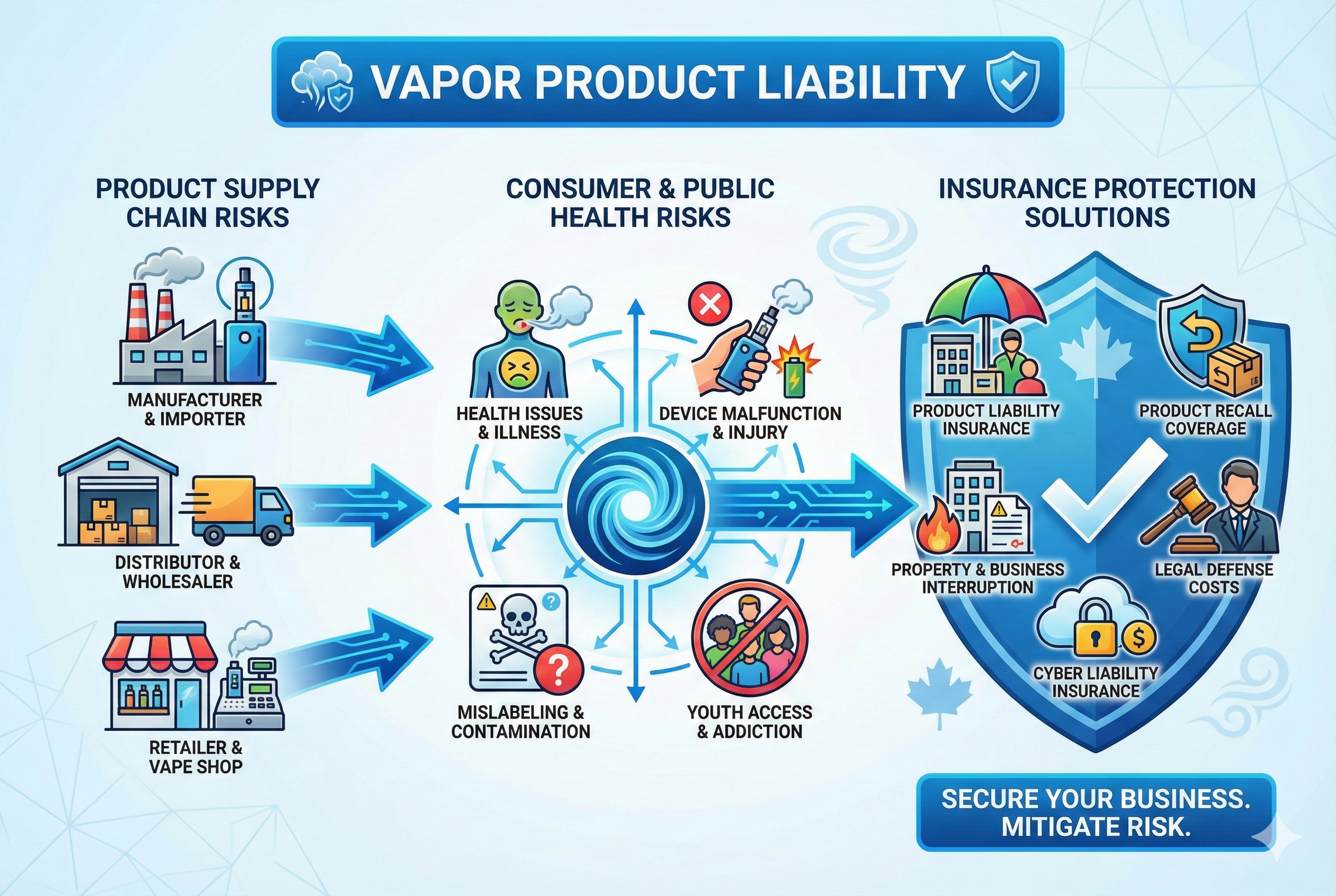 VAPOR PRODUCT LIABILITY

PRODUCT SUPPLY CHAIN RISKS

MANUFACTURER & IMPORTER

DISTRIBUTOR & WHOLESALER

RETAILER & VAPE SHOP

CONSUMER & PUBLIC HEALTH RISKS

HEALTH ISSUES & ILLNESS

DEVICE MALFUNCTION & INJURY

MISLABELING & CONTAMINATION

YOUTH ACCESS & ADDICTION

INSURANCE PROTECTION SOLUTIONS

PRODUCT LIABILITY INSURANCE

PRODUCT RECALL COVERAGE

PROPERTY & BUSINESS INTERRUPTION

LEGAL DEFENSE COSTS

CYBER LIABILITY INSURANCE

SECURE YOUR BUSINESS. MITIGATE RISK.